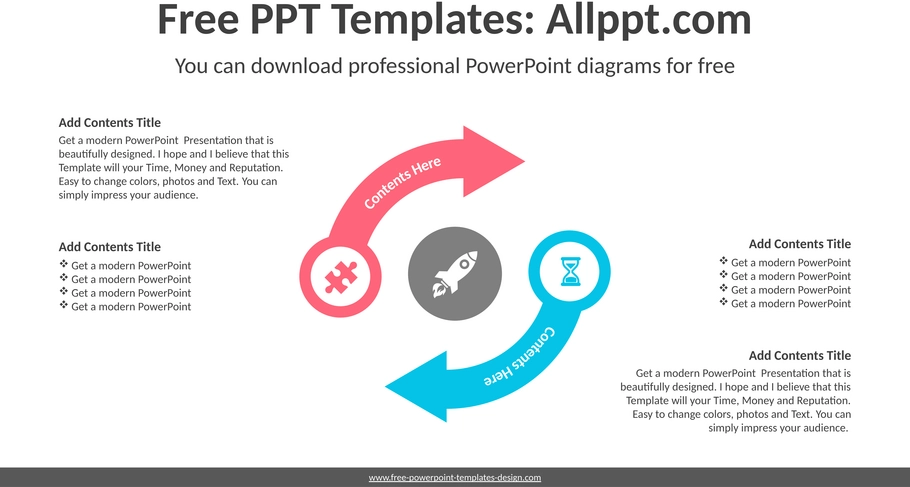 Free PPT Templates: Allppt.com

You can download professional PowerPoint diagrams for free

Add Contents Title

Get a modern PowerPoint Presentation that is beautifully designed. I hope and I believe that this Template will your Time, Money and Reputation. Easy to change colors, photos and Text. You can simply impress your audience.

Add Contents Title

❖ Get a modern PowerPoint
❖ Get a modern PowerPoint
❖ Get a modern PowerPoint
❖ Get a modern PowerPoint

Contents Here

Contents Here

Add Contents Title

❖ Get a modern PowerPoint
❖ Get a modern PowerPoint
❖ Get a modern PowerPoint
❖ Get a modern PowerPoint

Add Contents Title

Get a modern PowerPoint Presentation that is beautifully designed. I hope and I believe that this Template will your Time, Money and Reputation. Easy to change colors, photos and Text. You can simply impress your audience.

www.free-powerpoint-templates-design.com